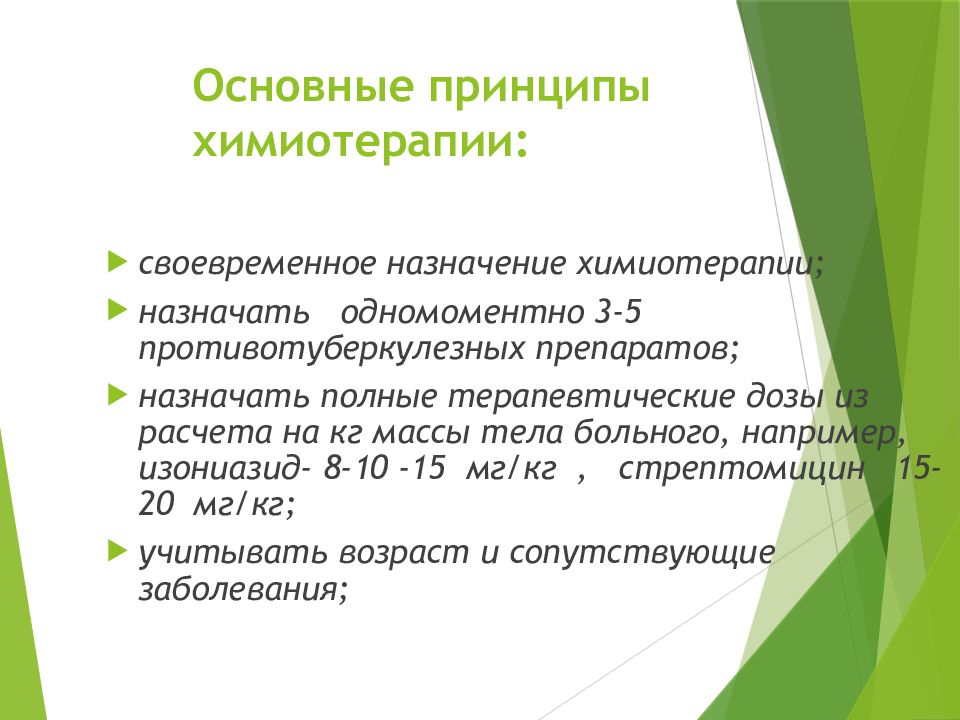 Основные принципы химиотерапии:

своевременное назначение химиотерапии;

назначать одномоментно 3-5 противотуберкулезных препаратов;

назначать полные терапевтические дозы из расчета на кг массы тела больного, например, изониазид- 8-10 -15 мг/кг , стрептомицин 15-20 мг/кг;

учитывать возраст и сопутствующие заболевания;